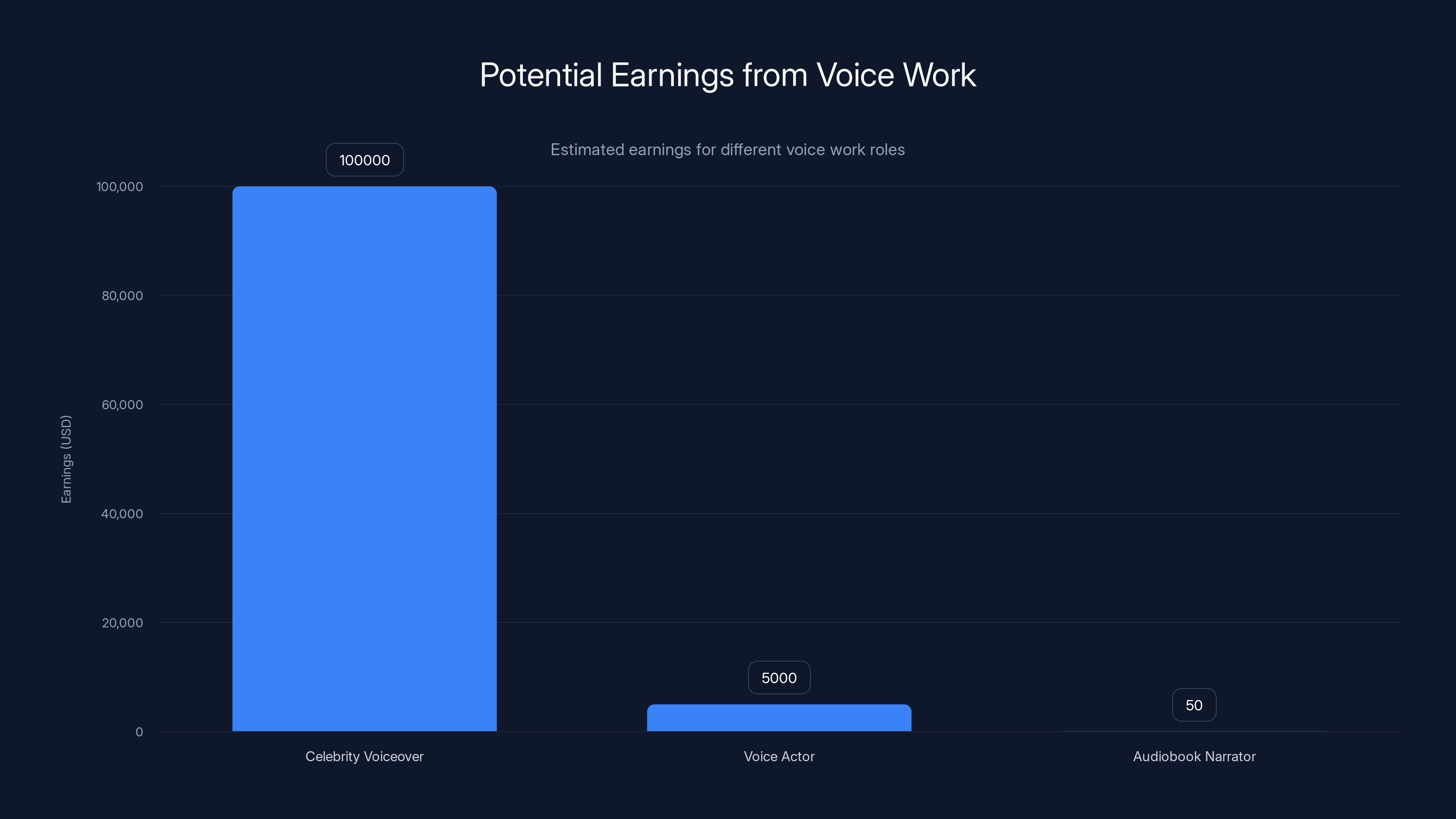 Potential Earnings from Voice Work

Estimated earnings for different voice work roles

Earnings (USD)

100,000
80,000
60,000
40,000
20,000
0

100000
5000
50

Celebrity Voiceover
Voice Actor
Audiobook Narrator